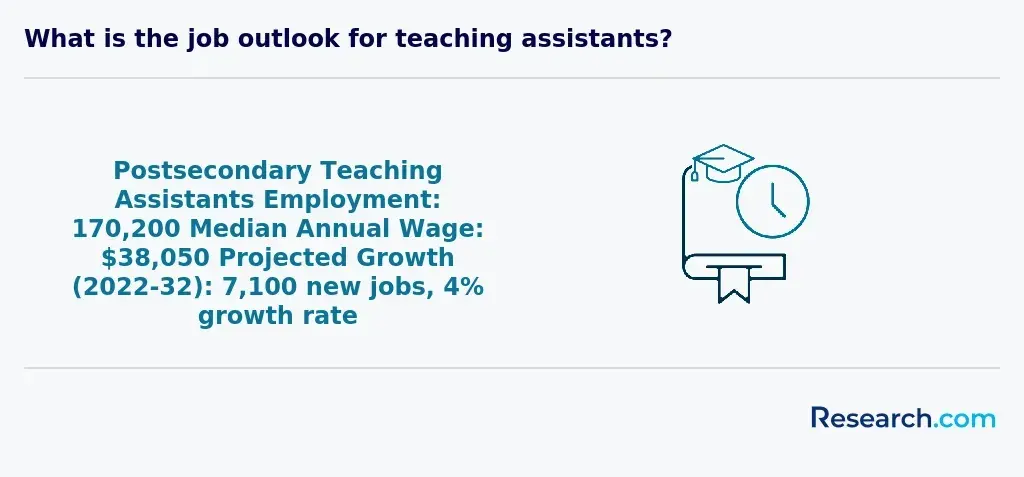 What is the job outlook for teaching assistants?

Postsecondary Teaching Assistants Employment: 170,200 Median Annual Wage: \$38,050 Projected Growth (2022-32): 7,100 new jobs, 4% growth rate

Research.com